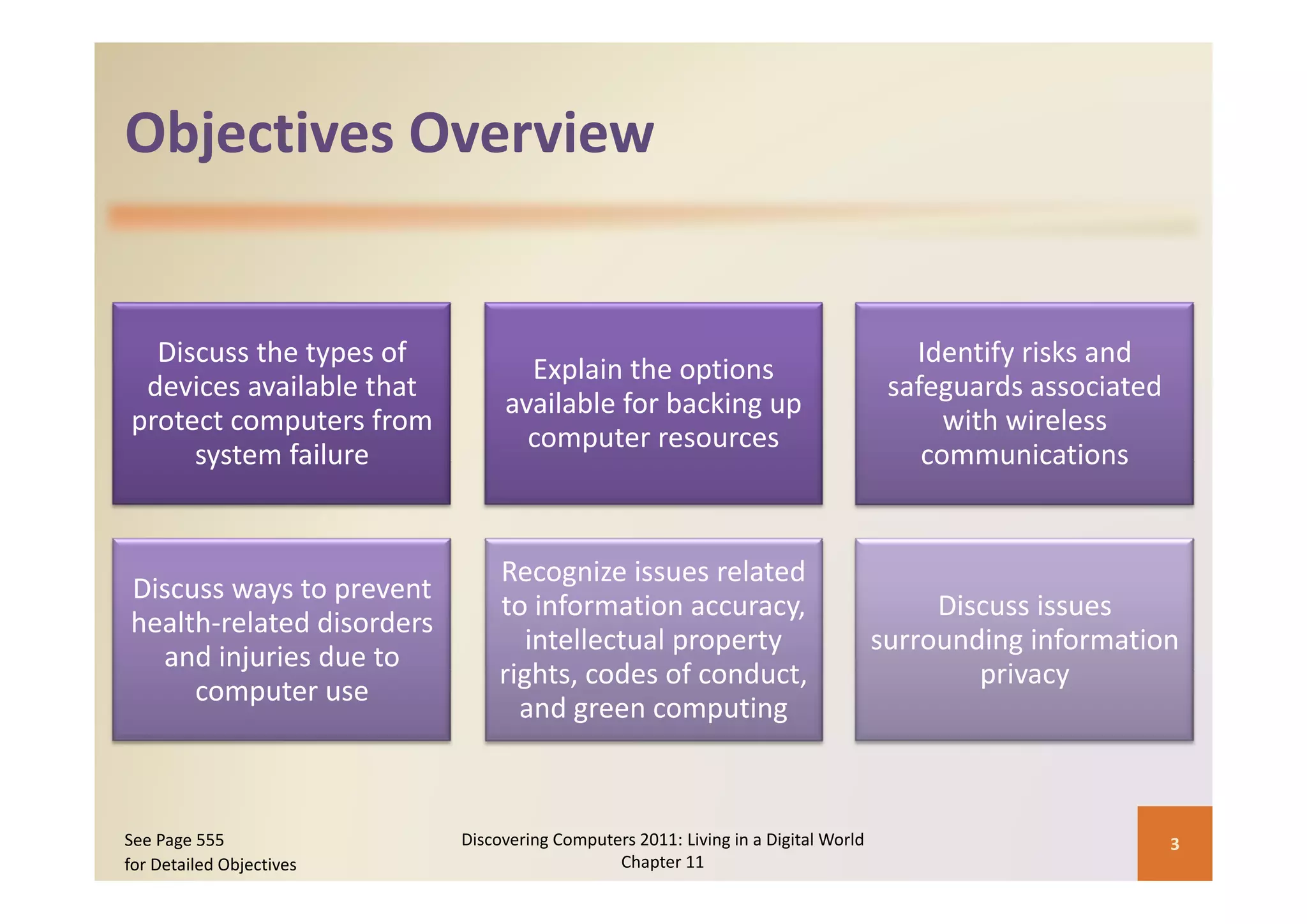 Objectives Overview

Discuss the types of devices available that protect computers from system failure

Explain the options available for backing up computer resources

Identify risks and safeguards associated with wireless communications

Discuss ways to prevent health-related disorders and injuries due to computer use

Recognize issues related to information accuracy, intellectual property rights, codes of conduct, and green computing

Discuss issues surrounding information privacy

See Page 555
for Detailed Objectives

Discovering Computers 2011: Living in a Digital World
Chapter 11

3